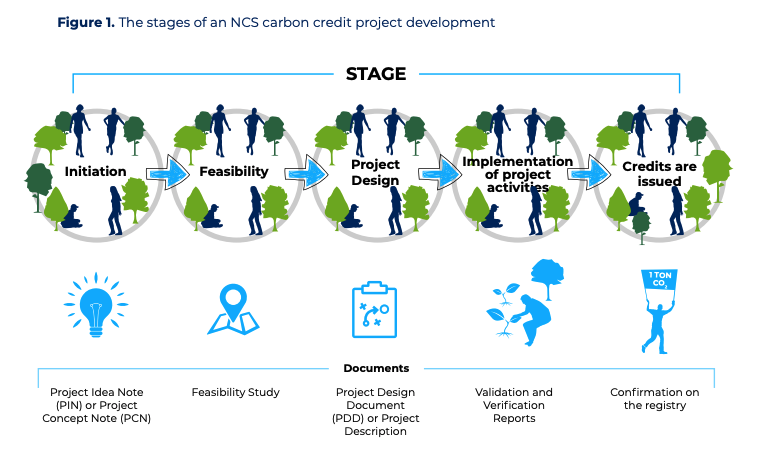 **Figure 1.** The stages of an NCS carbon credit project development

STAGE

Initiation

Feasibility

Project Design

Implementation of project activities

Credits are issued

1 TON $CO_2$

Documents

Project Idea Note (PIN) or Project Concept Note (PCN)

Feasibility Study

Project Design Document (PDD) or Project Description

Validation and Verification Reports

Confirmation on the registry